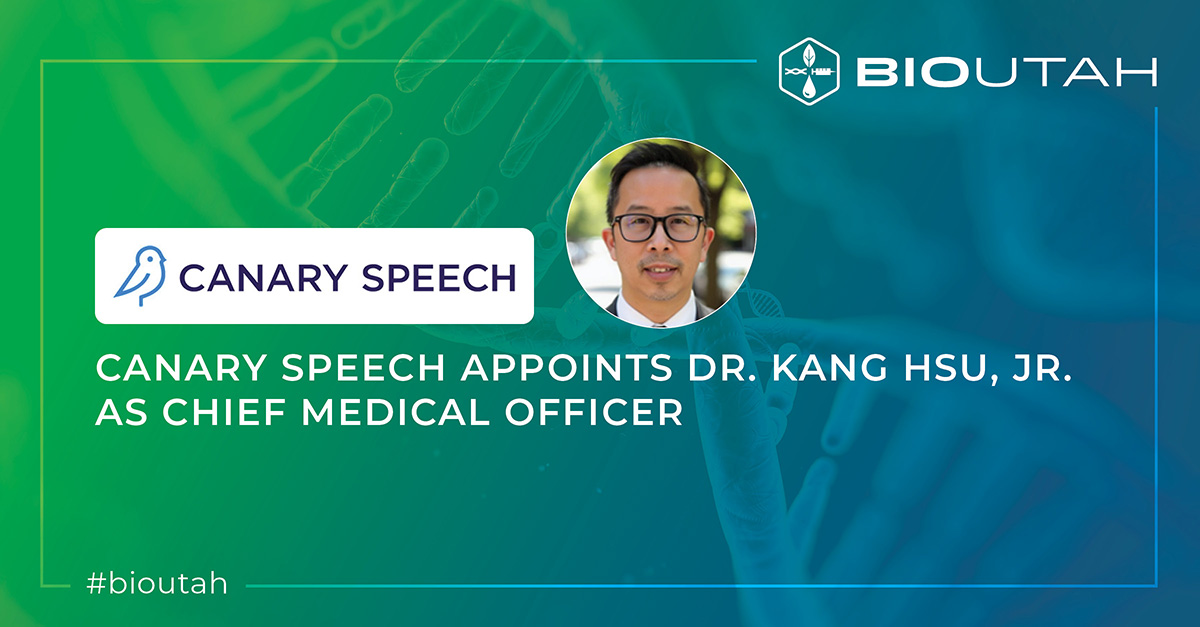 BIOUTAH

CANARY SPEECH

CANARY SPEECH APPOINTS DR. KANG HSU, JR. AS CHIEF MEDICAL OFFICER

#bioutah